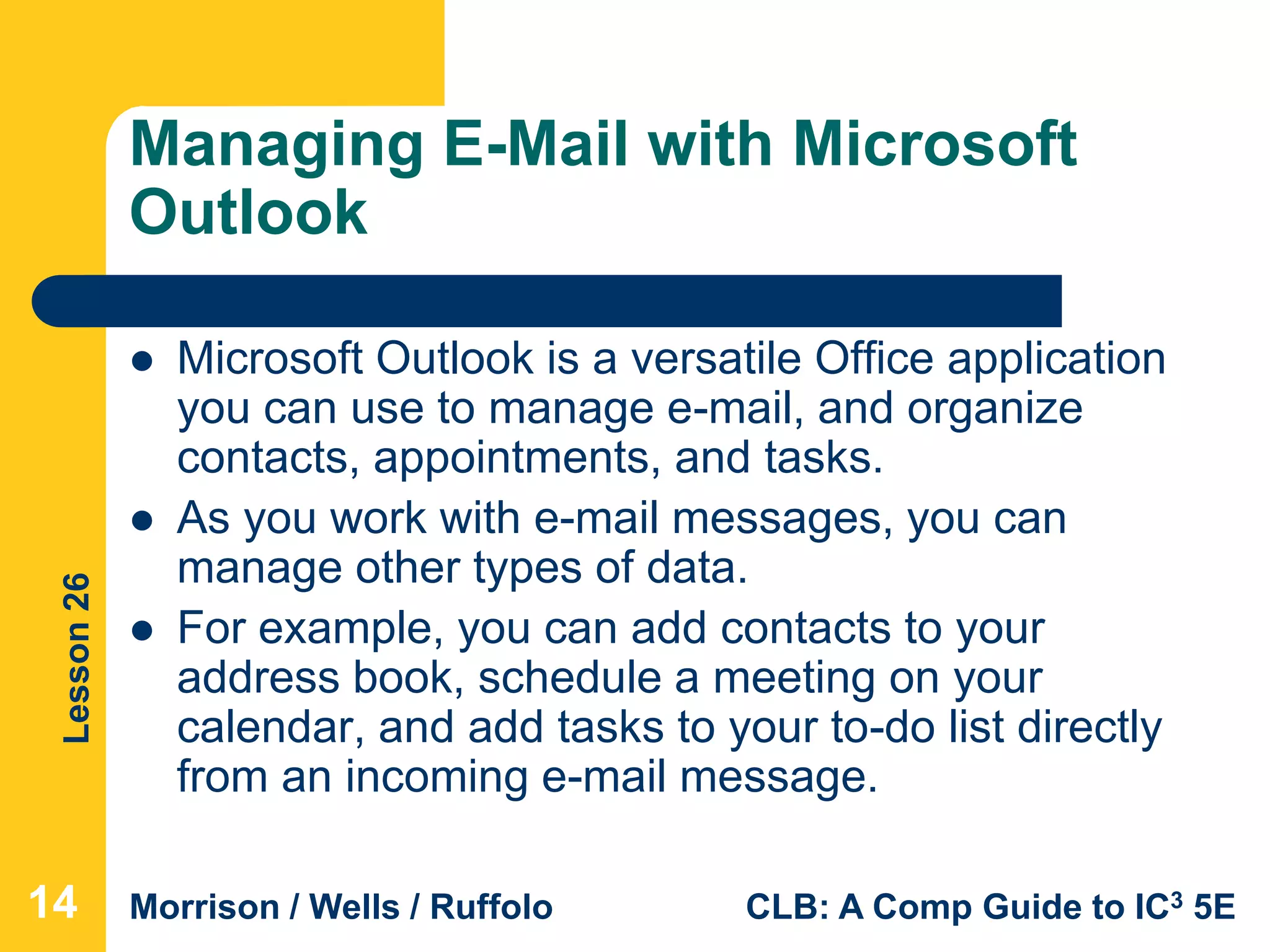 Managing E-Mail with Microsoft Outlook

- Microsoft Outlook is a versatile Office application you can use to manage e-mail, and organize contacts, appointments, and tasks.
- As you work with e-mail messages, you can manage other types of data.
- For example, you can add contacts to your address book, schedule a meeting on your calendar, and add tasks to your to-do list directly from an incoming e-mail message.

Lesson 26

14

Morrison / Wells / Ruffolo

CLB: A Comp Guide to IC$^3$ 5E